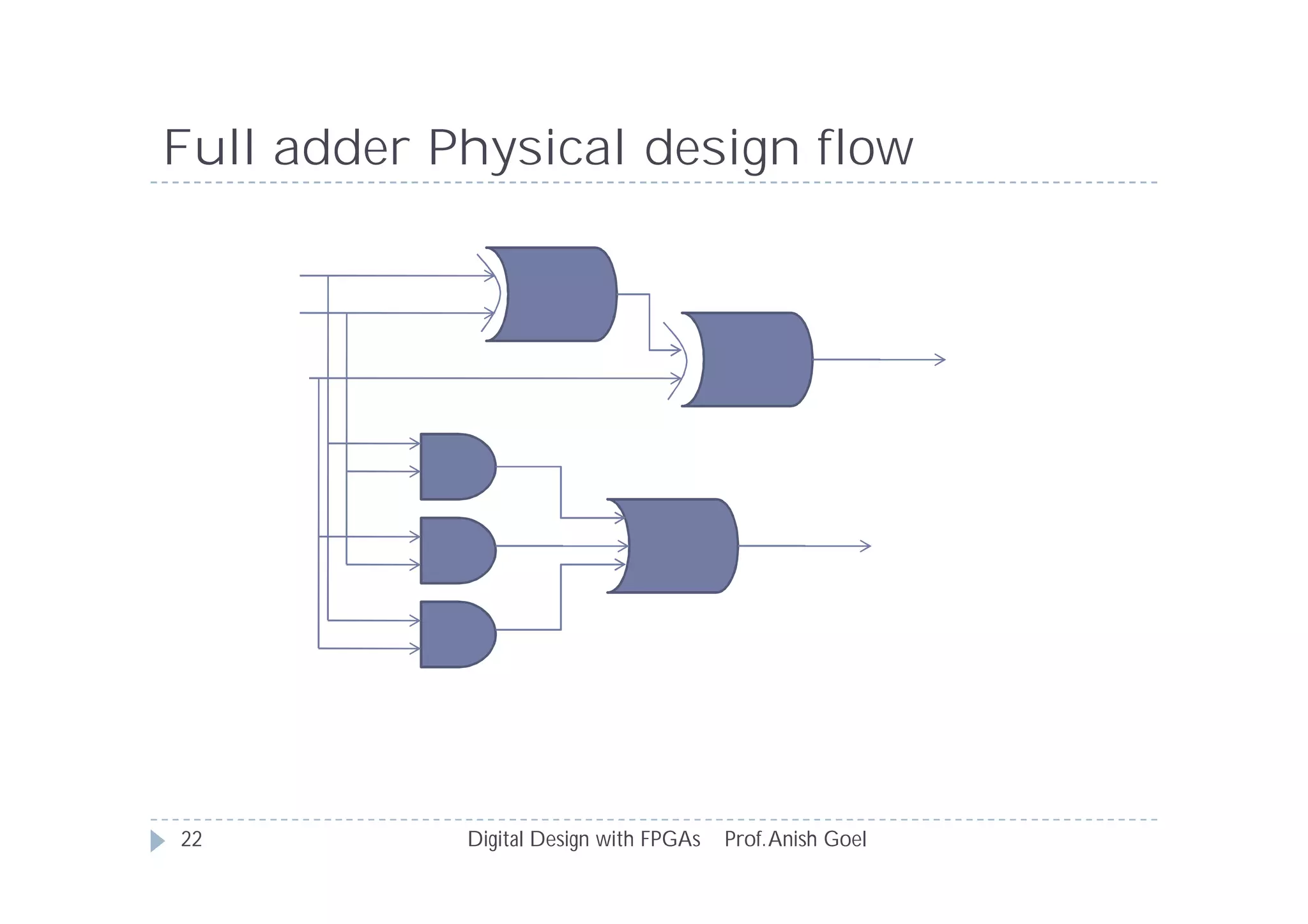 Full adder Physical design flow

22

Digital Design with FPGAs Prof. Anish Goel